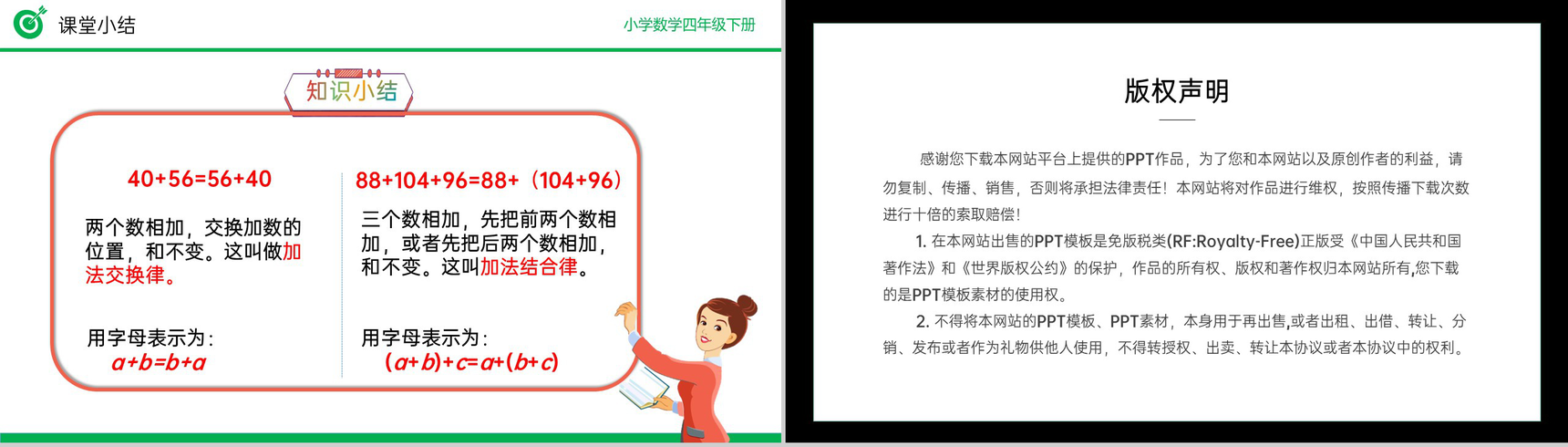 课堂小结

小学数学四年级下册

知识小结

$40+56=56+40$

两个数相加，交换加数的位置，和不变。这叫做加法交换律。

用字母表示为：
$a+b=b+a$

$88+104+96=88+（104+96）$

三个数相加，先把前两个数相加，或者先把后两个数相加，和不变。这叫加法结合律。

用字母表示为：
$(a+b)+c=a+(b+c)$

版权声明

感谢您下载本网站平台上提供的PPT作品，为了您和本网站以及原创作者的利益，请勿复制、传播、销售，否则将承担法律责任！本网站将对作品进行维权，按照传播下载次数进行十倍的索取赔偿！

1. 在本网站出售的PPT模板是免版税类(RF:Royalty-Free)正版受《中国人民共和国著作法》和《世界版权公约》的保护，作品的所有权、版权和著作权归本网站所有,您下载的是PPT模板素材的使用权。

2. 不得将本网站的PPT模板、PPT素材，本身用于再出售,或者出租、出借、转让、分销、发布或者作为礼物供他人使用，不得转授权、出卖、转让本协议或者本协议中的权利。